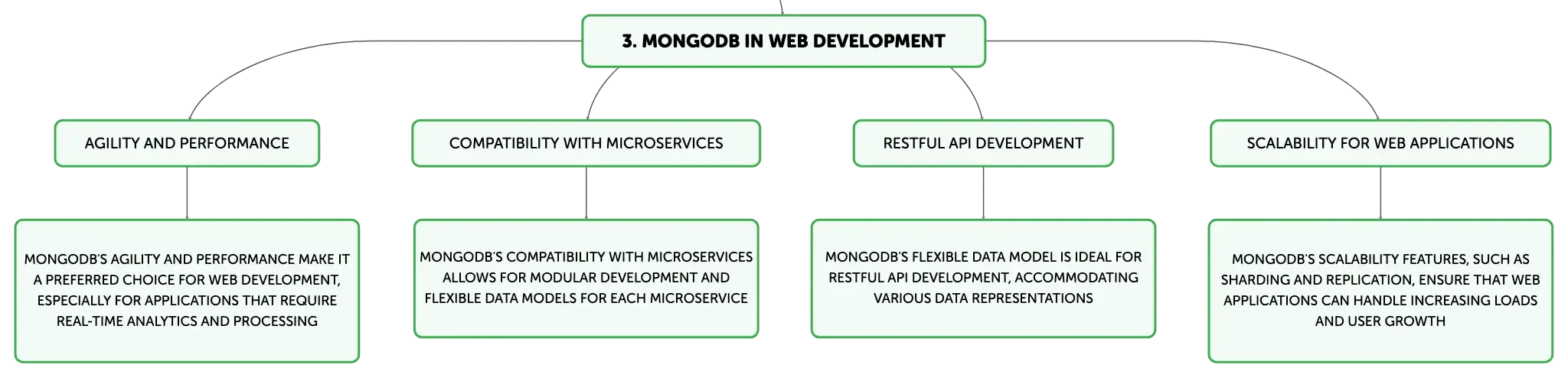 3. MONGODB IN WEB DEVELOPMENT

AGILITY AND PERFORMANCE

MONGODB'S AGILITY AND PERFORMANCE MAKE IT A PREFERRED CHOICE FOR WEB DEVELOPMENT, ESPECIALLY FOR APPLICATIONS THAT REQUIRE REAL-TIME ANALYTICS AND PROCESSING

COMPATIBILITY WITH MICROSERVICES

MONGODB'S COMPATIBILITY WITH MICROSERVICES ALLOWS FOR MODULAR DEVELOPMENT AND FLEXIBLE DATA MODELS FOR EACH MICROSERVICE

RESTFUL API DEVELOPMENT

MONGODB'S FLEXIBLE DATA MODEL IS IDEAL FOR RESTFUL API DEVELOPMENT, ACCOMMODATING VARIOUS DATA REPRESENTATIONS

SCALABILITY FOR WEB APPLICATIONS

MONGODB'S SCALABILITY FEATURES, SUCH AS SHARDING AND REPLICATION, ENSURE THAT WEB APPLICATIONS CAN HANDLE INCREASING LOADS AND USER GROWTH